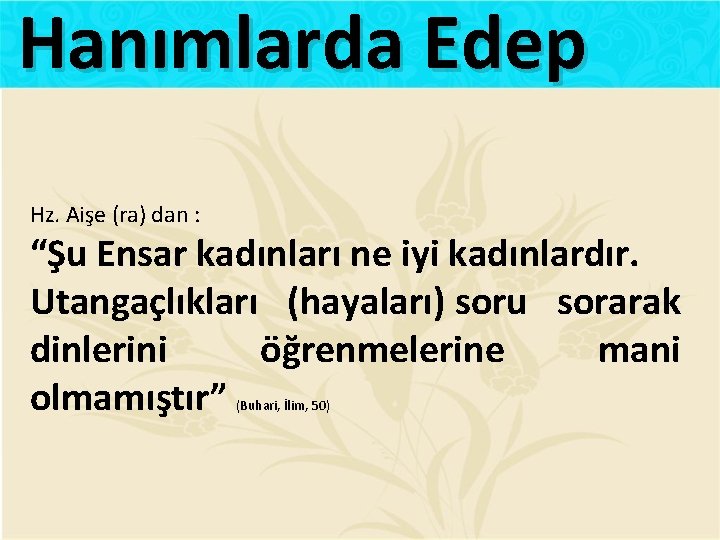 Hanımlarda Edep

Hz. Aişe (ra) dan :

“Şu Ensar kadınları ne iyi kadınlardır. Utangaçlıkları (hayaları) soru sorarak dinlerini öğrenmelerine mani olmamıştır” (Buhari, İlim, 50)